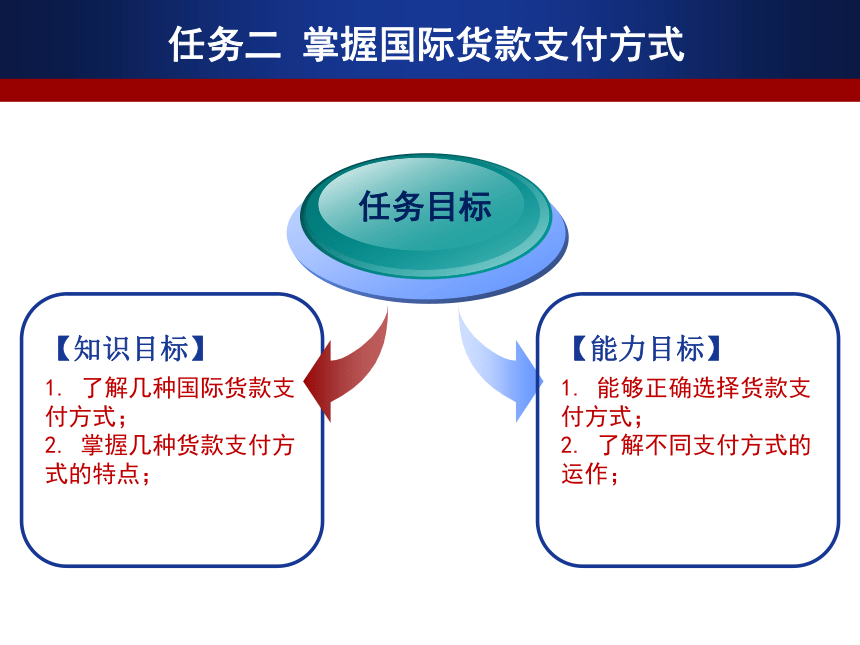 任务二 掌握国际货款支付方式

任务目标

【知识目标】
1. 了解几种国际货款支付方式；
2. 掌握几种货款支付方式的特点；

【能力目标】
1. 能够正确选择货款支付方式；
2. 了解不同支付方式的运作；